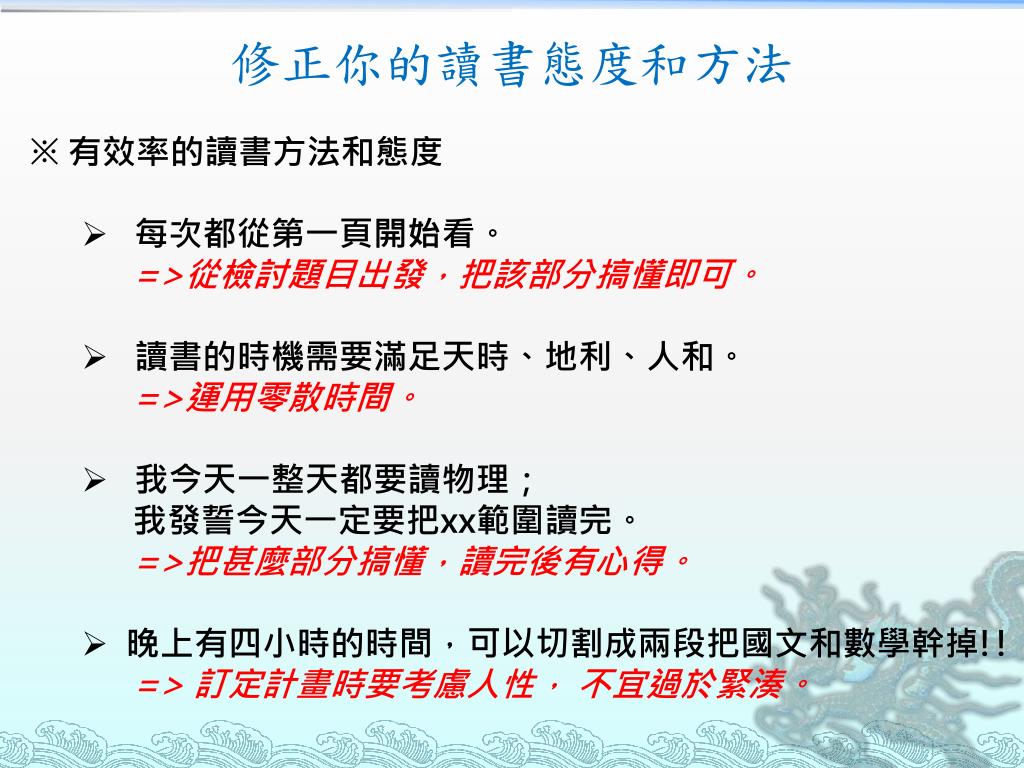 修正你的讀書態度和方法

※ 有效率的讀書方法和態度

➢ 每次都從第一頁開始看。
=>從檢討題目出發，把該部分搞懂即可。

➢ 讀書的時機需要滿足天時、地利、人和。
=>運用零散時間。

➢ 我今天一整天都要讀物理；
我發誓今天一定要把xx範圍讀完。
=>把甚麼部分搞懂，讀完後有心得。

➢ 晚上有四小時的時間，可以切割成兩段把國文和數學幹掉!!
=> 訂定計畫時要考慮人性， 不宜過於緊湊。